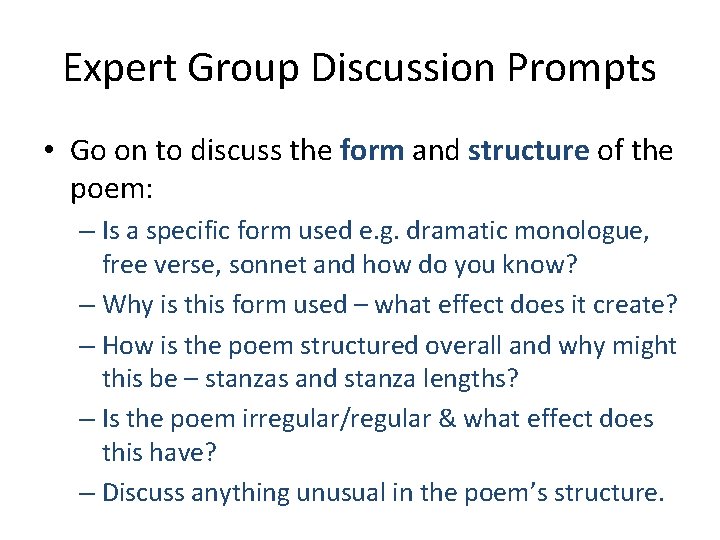 Expert Group Discussion Prompts

• Go on to discuss the form and structure of the poem:

– Is a specific form used e.g. dramatic monologue, free verse, sonnet and how do you know?

– Why is this form used – what effect does it create?

– How is the poem structured overall and why might this be – stanzas and stanza lengths?

– Is the poem irregular/regular & what effect does this have?

– Discuss anything unusual in the poem's structure.